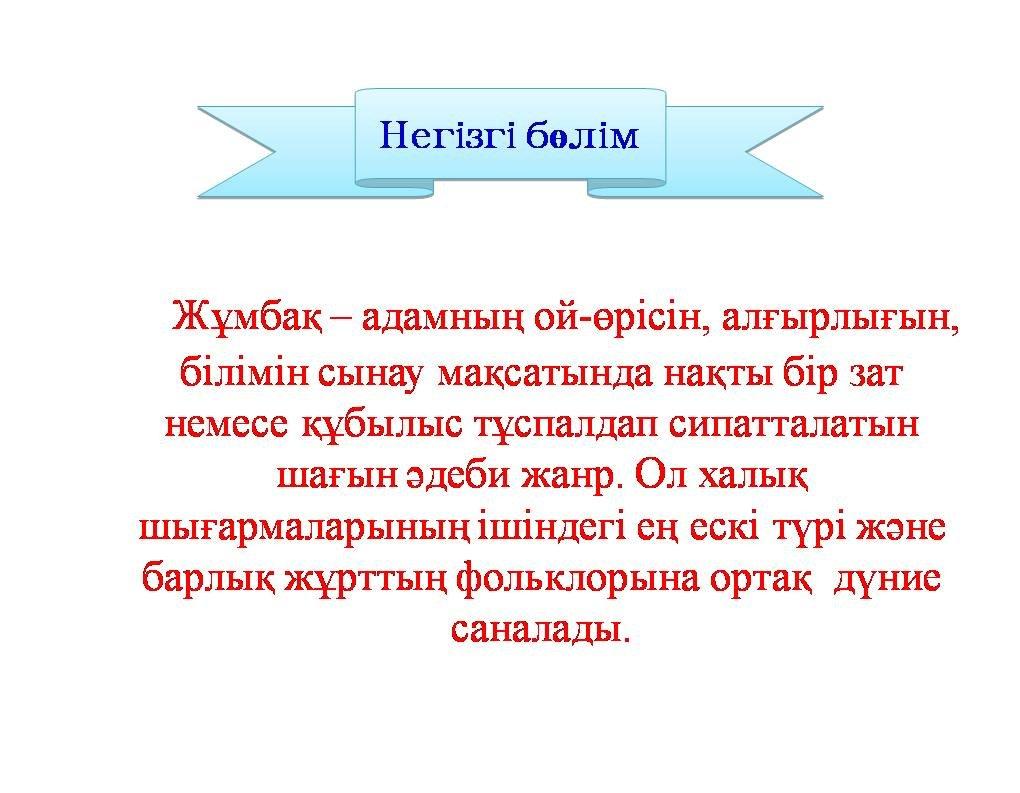 Негізгі бөлім

Жұмбақ – адамның ой-өрісін, алғырлығын, білімін сынау мақсатында нақты бір зат немесе құбылыс тұспалдап сипатталатын шағын әдеби жанр. Ол халық шығармаларының ішіндегі ең ескі түрі және барлық жұрттың фольклорына ортақ дүние саналады.